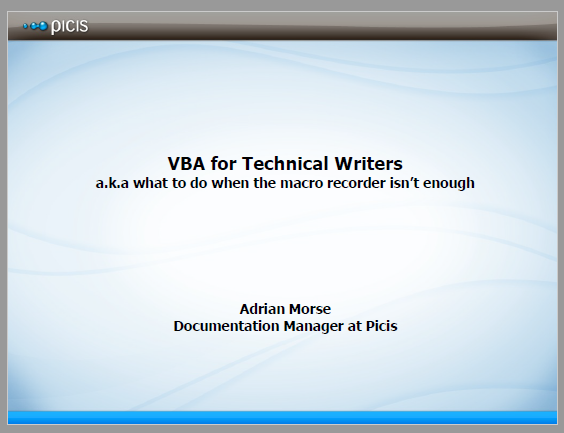 picis

VBA for Technical Writers
a.k.a what to do when the macro recorder isn't enough

Adrian Morse
Documentation Manager at Picis